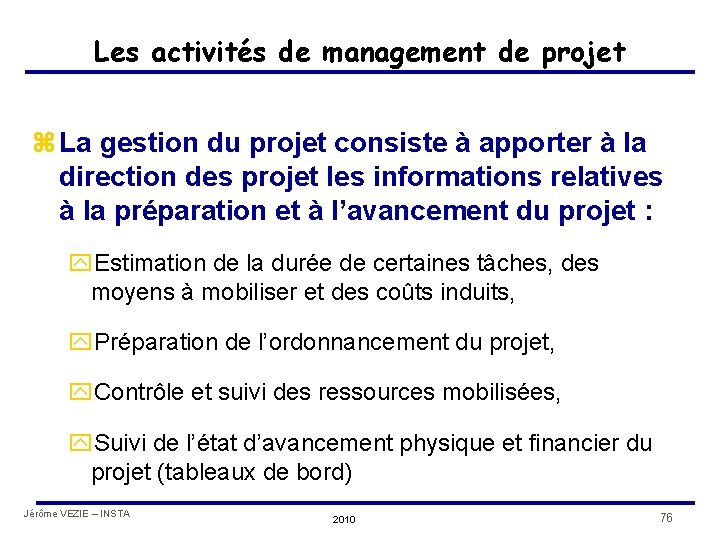 Les activités de management de projet

La gestion du projet consiste à apporter à la direction des projet les informations relatives à la préparation et à l'avancement du projet :

Estimation de la durée de certaines tâches, des moyens à mobiliser et des coûts induits,

Préparation de l'ordonnancement du projet,

Contrôle et suivi des ressources mobilisées,

Suivi de l'état d'avancement physique et financier du projet (tableaux de bord)

Jérôme VEZIE – INSTA

2010

76